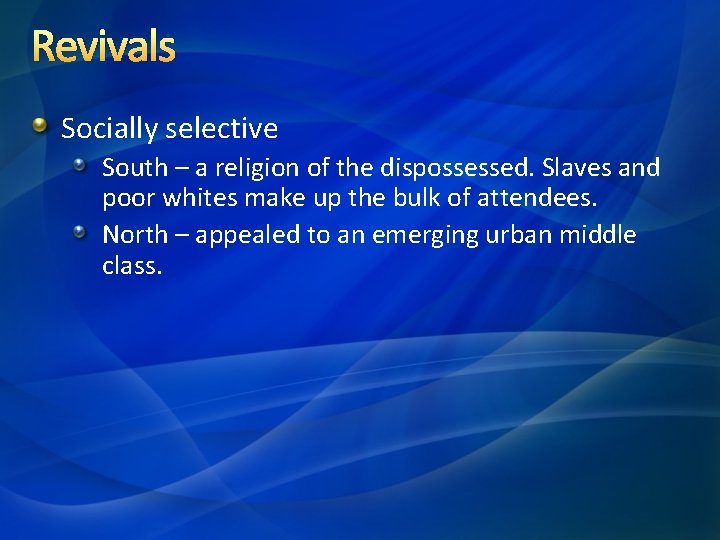 Revivals

Socially selective

South – a religion of the dispossessed. Slaves and poor whites make up the bulk of attendees.

North – appealed to an emerging urban middle class.